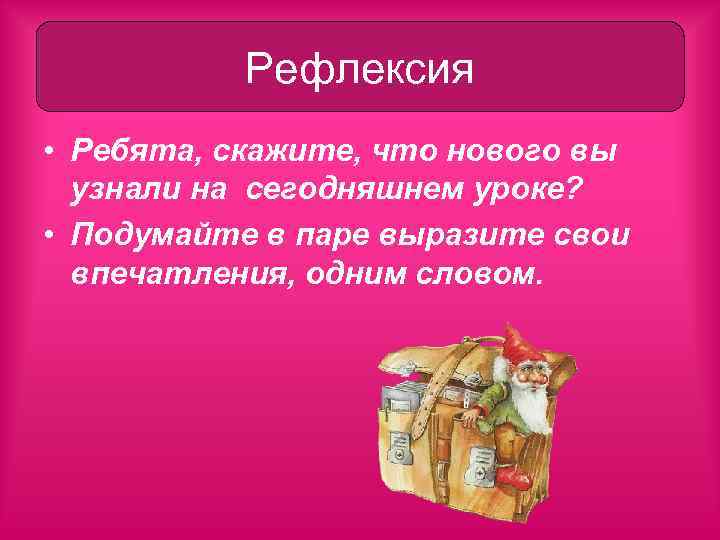 Рефлексия

• Ребята, скажите, что нового вы узнали на сегодняшнем уроке?
• Подумайте в паре выразите свои впечатления, одним словом.